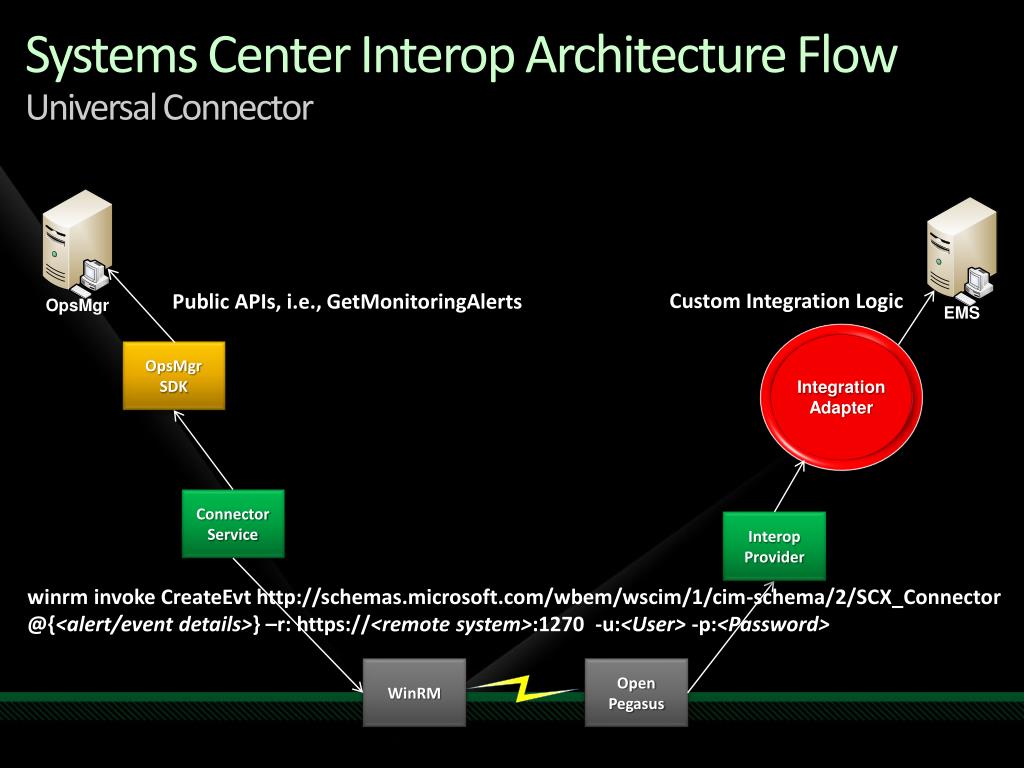 Systems Center Interop Architecture Flow
Universal Connector

OpsMgr

Public APIs, i.e., GetMonitoringAlerts

Custom Integration Logic

EMS

OpsMgr SDK

Integration Adapter

Connector Service

Interop Provider

winrm invoke CreateEvt http://schemas.microsoft.com/wbem/wscim/1/cim-schema/2/SCX_Connector @{<alert/event details>} –r: https://<remote system>:1270 -u:<User> -p:<Password>

WinRM

Open Pegasus